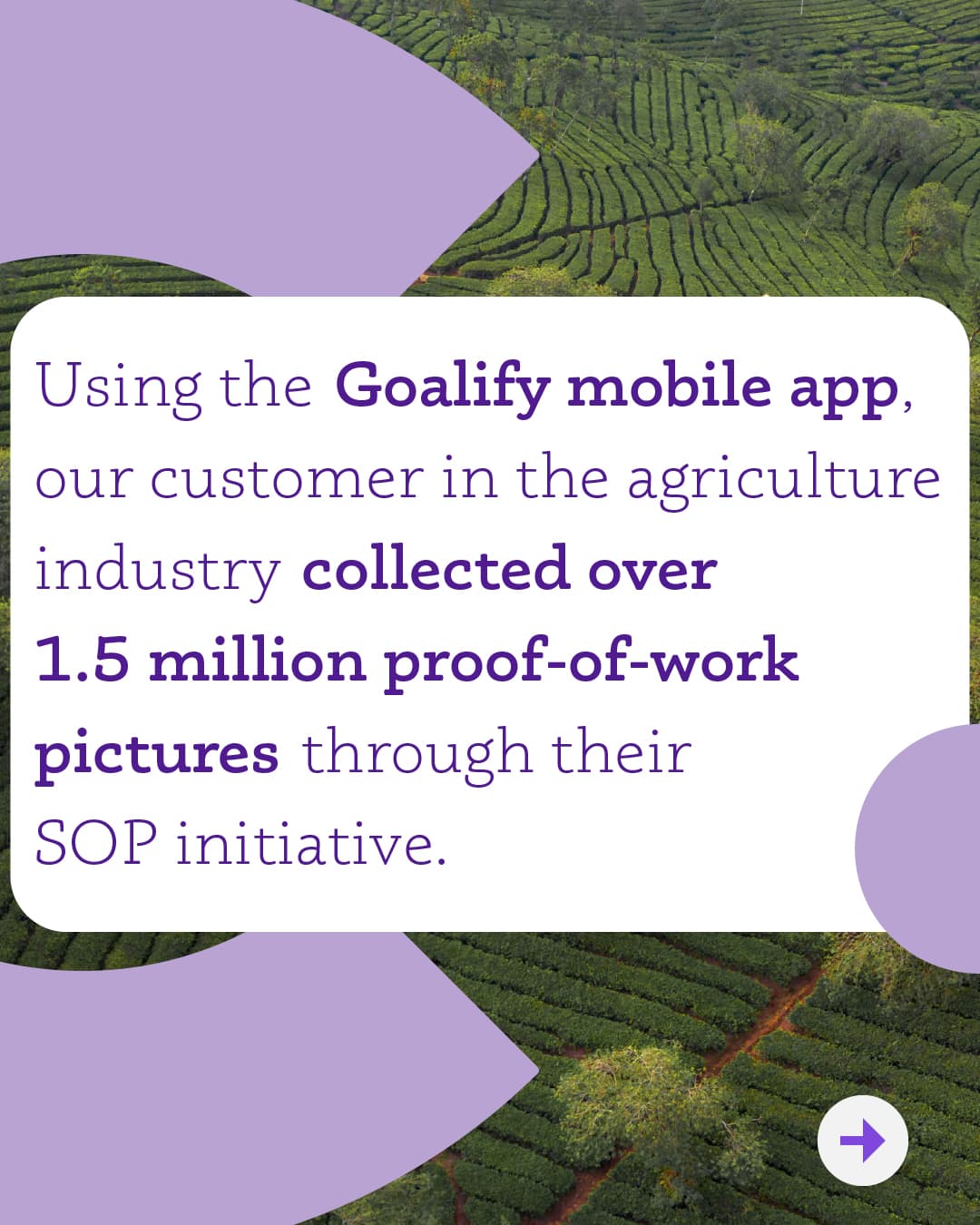 Using the Goalify mobile app, our customer in the agriculture industry collected over 1.5 million proof-of-work pictures through their SOP initiative.